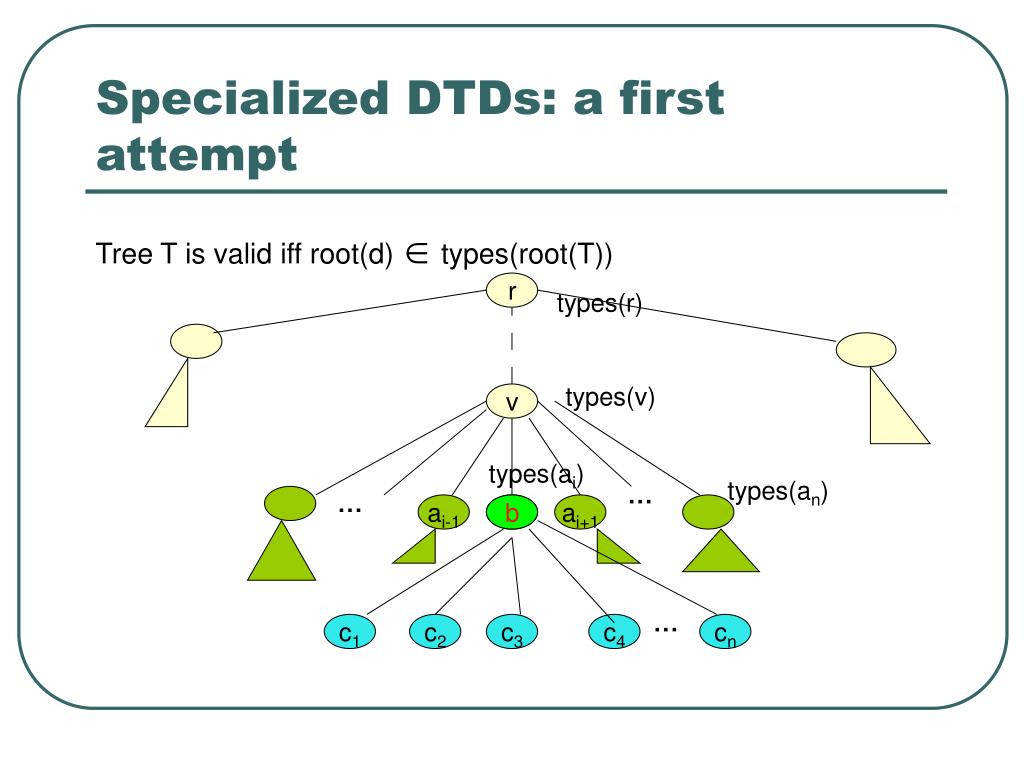 Specialized DTDs: a first attempt

Tree T is valid iff root(d) $\in$ types(root(T))

r
types(r)
v
types(v)
types($a_i$)
types($a_n$)
...
$a_{i-1}$
b
$a_{i+1}$
...
$c_1$
$c_2$
$c_3$
$c_4$
...
$c_n$